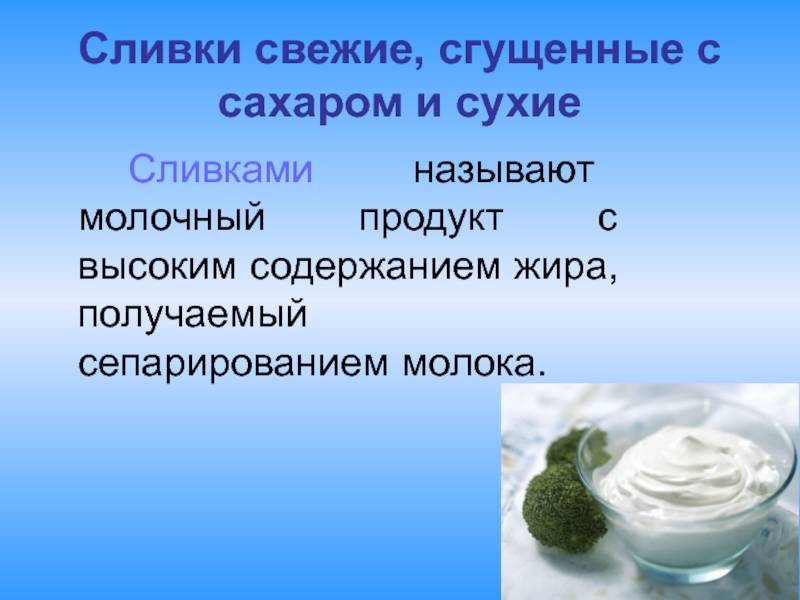 Сливки свежие, сгущенные с сахаром и сухие

Сливками называют молочный продукт с высоким содержанием жира, получаемый сепарированием молока.